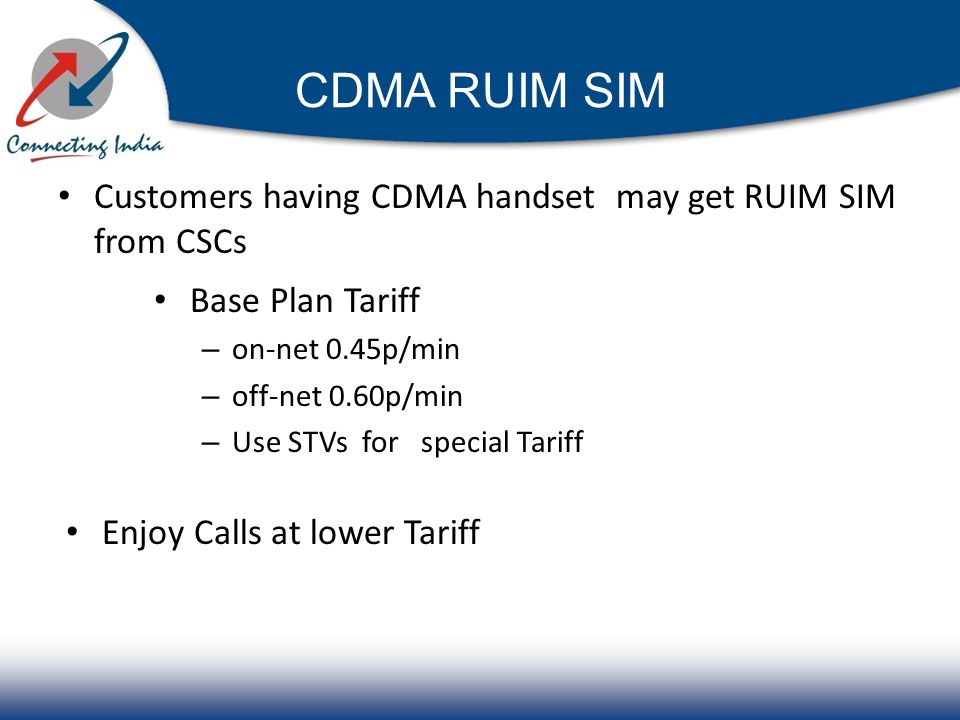 Connecting India

CDMA RUIM SIM

• Customers having CDMA handset may get RUIM SIM from CSCs

• Base Plan Tariff

– on-net 0.45p/min

– off-net 0.60p/min

– Use STVs for special Tariff

• Enjoy Calls at lower Tariff